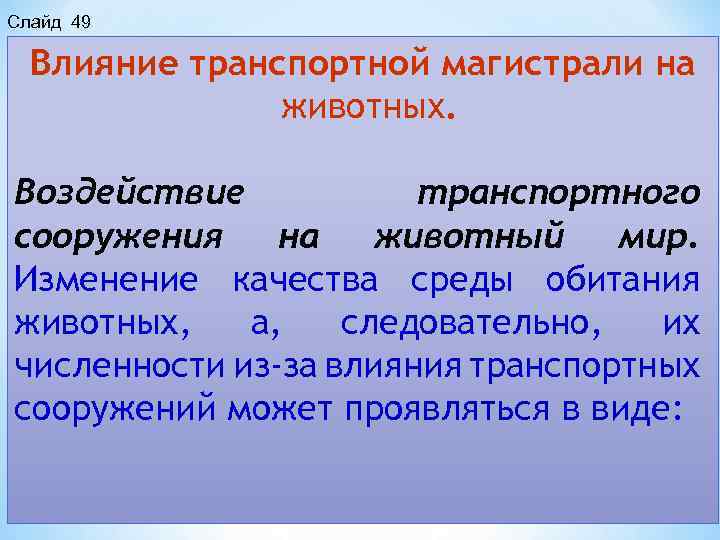 Слайд 49

Влияние транспортной магистрали на животных.

Воздействие транспортного сооружения на животный мир. Изменение качества среды обитания животных, а, следовательно, их численности из-за влияния транспортных сооружений может проявляться в виде: